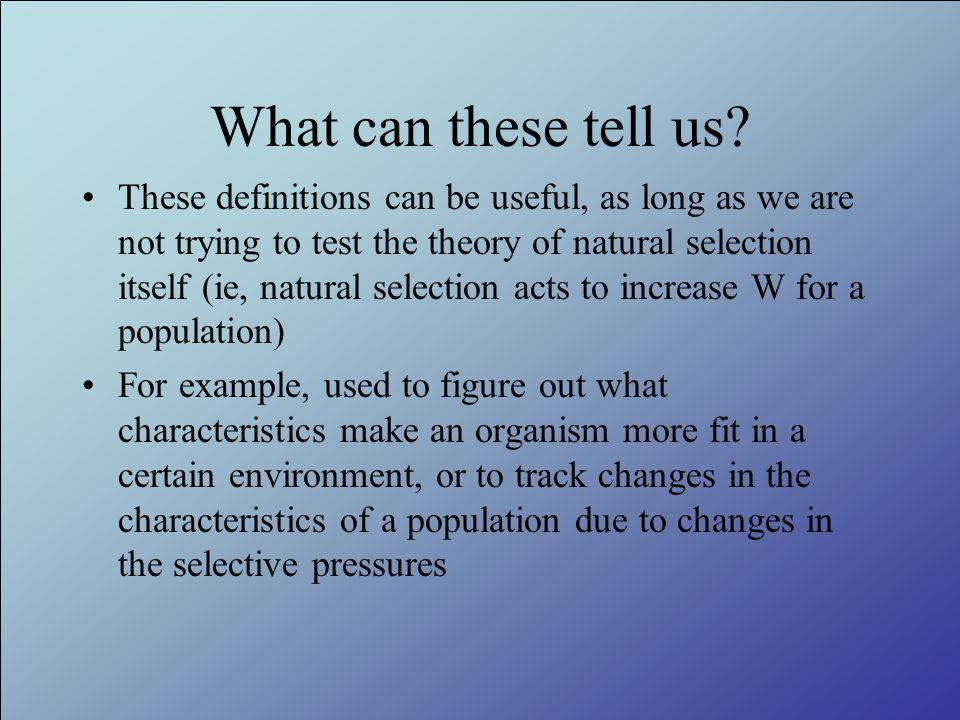 What can these tell us?

• These definitions can be useful, as long as we are not trying to test the theory of natural selection itself (ie, natural selection acts to increase W for a population)

• For example, used to figure out what characteristics make an organism more fit in a certain environment, or to track changes in the characteristics of a population due to changes in the selective pressures